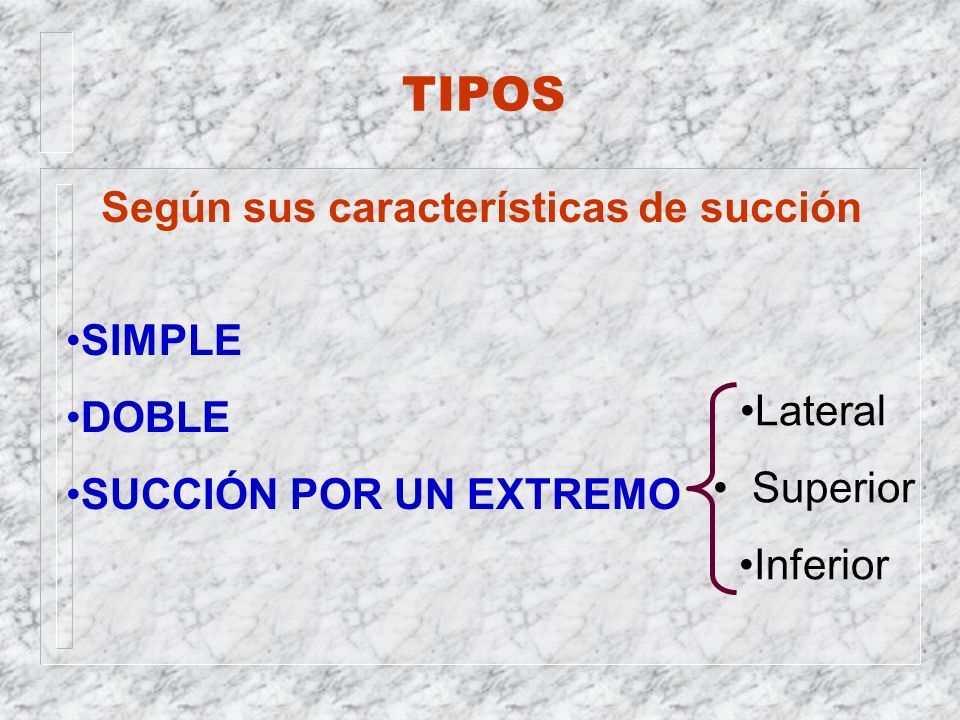 TIPOS

Según sus características de succión

•SIMPLE

•DOBLE

•SUCCIÓN POR UN EXTREMO

•Lateral

• Superior

•Inferior